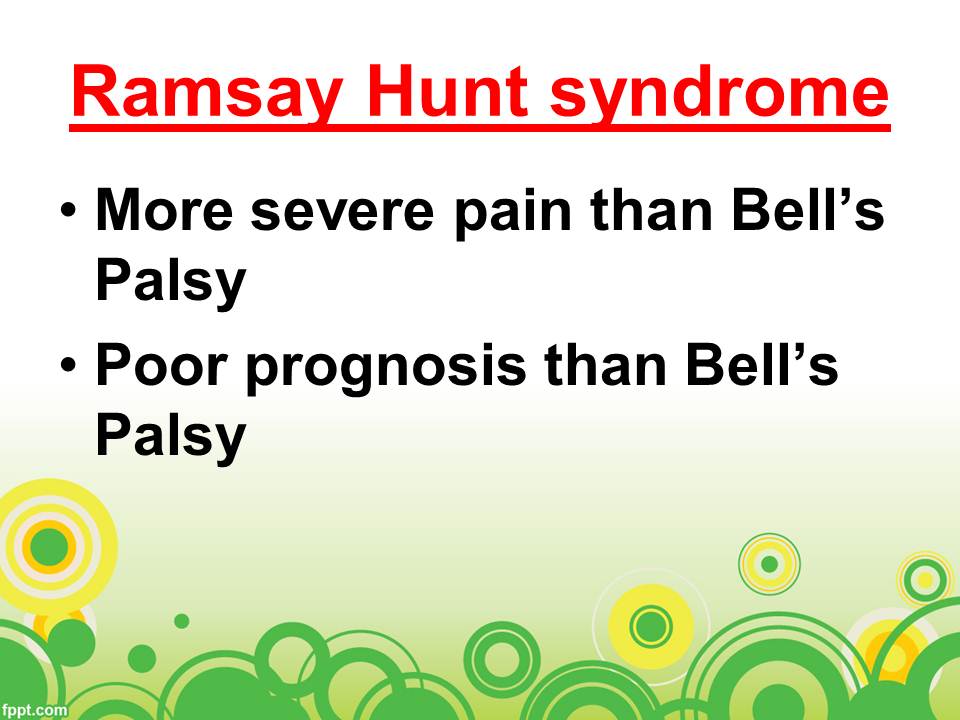 Ramsay Hunt syndrome

• More severe pain than Bell’s Palsy
• Poor prognosis than Bell’s Palsy

fppt.com